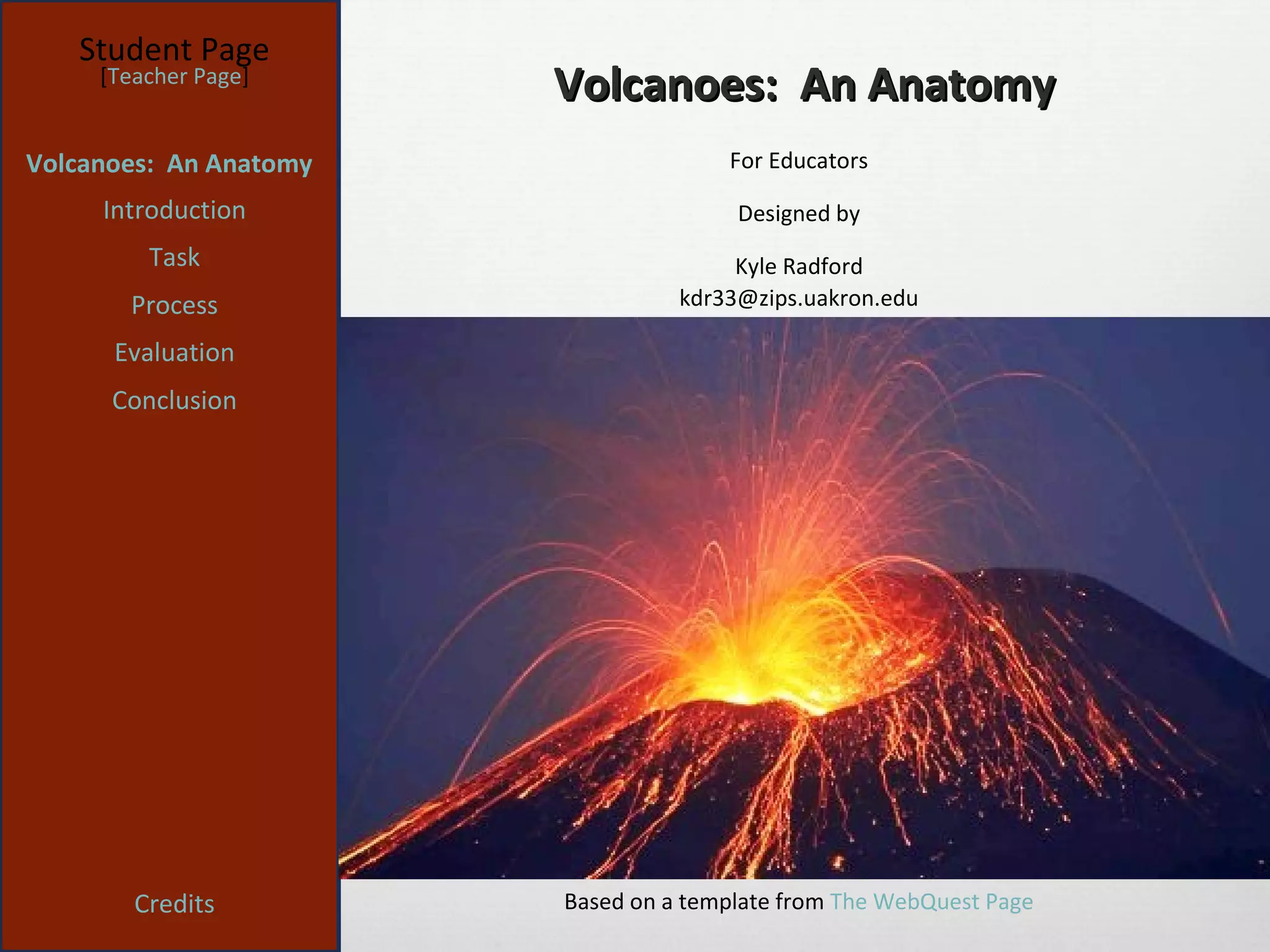 Student Page
[Teacher Page]

Volcanoes: An Anatomy
Introduction
Task
Process
Evaluation
Conclusion

Credits

Volcanoes: An Anatomy

For Educators

Designed by

Kyle Radford
kdr33@zips.uakron.edu

Based on a template from The WebQuest Page